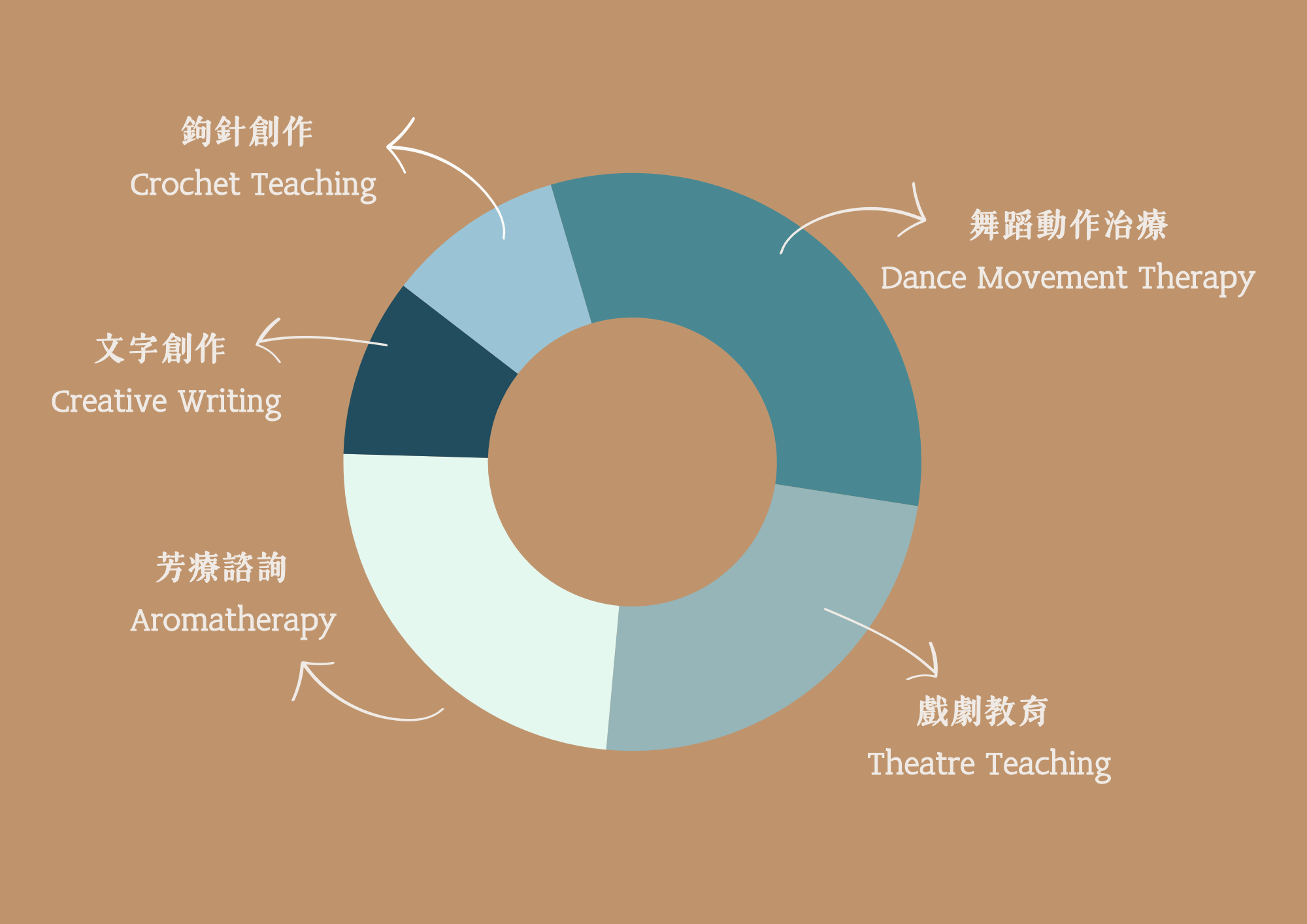 鉤針創作
Crochet Teaching

舞蹈動作治療
Dance Movement Therapy

文字創作
Creative Writing

芳療諮詢
Aromatherapy

戲劇教育
Theatre Teaching